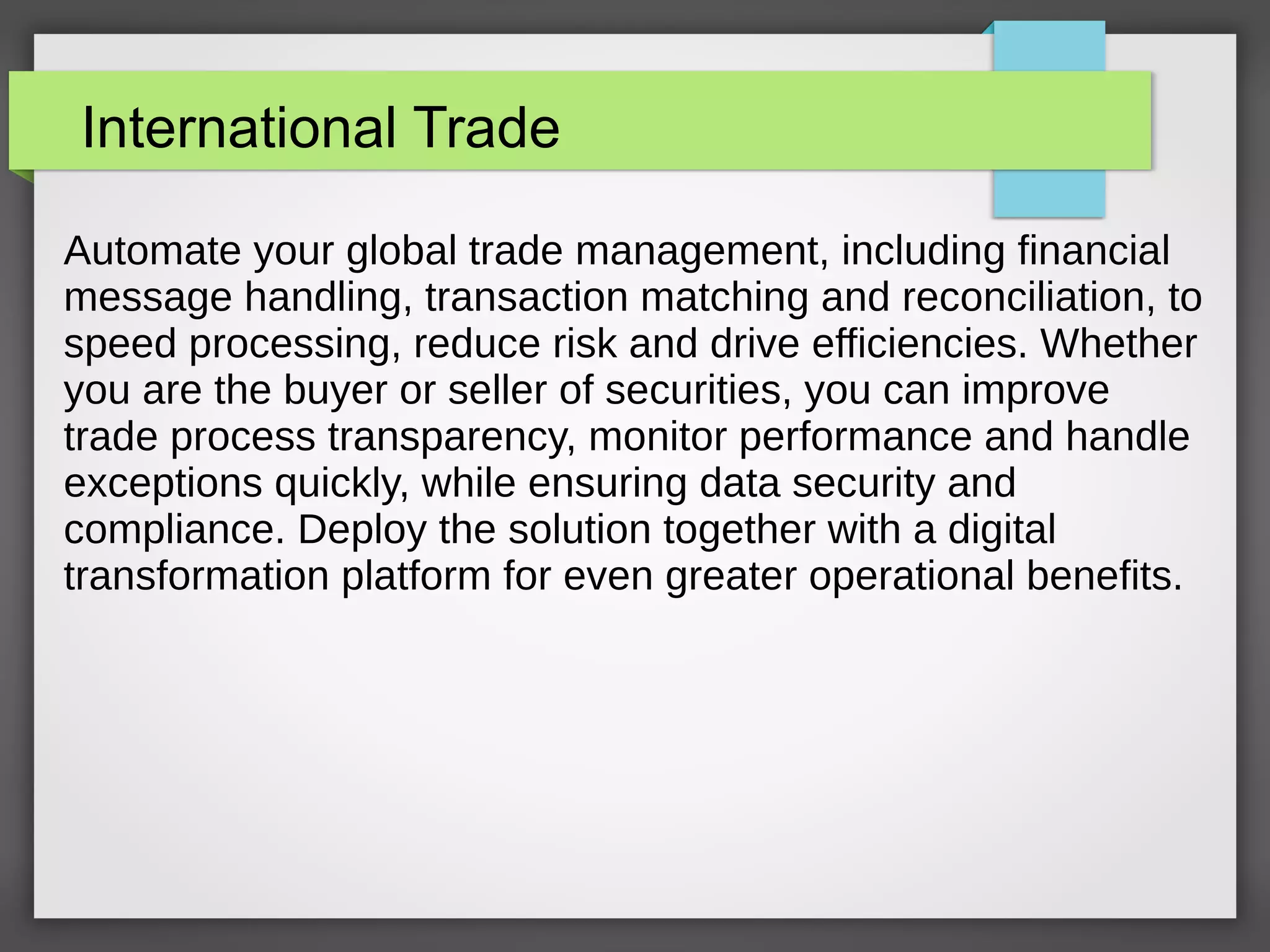 International Trade

Automate your global trade management, including financial message handling, transaction matching and reconciliation, to speed processing, reduce risk and drive efficiencies. Whether you are the buyer or seller of securities, you can improve trade process transparency, monitor performance and handle exceptions quickly, while ensuring data security and compliance. Deploy the solution together with a digital transformation platform for even greater operational benefits.